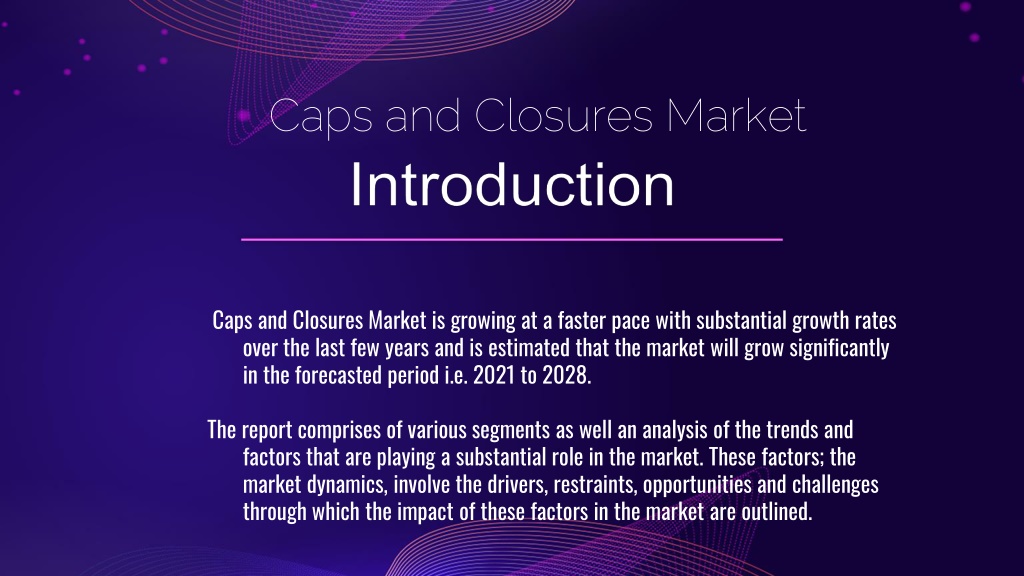 Caps and Closures Market

Introduction

Caps and Closures Market is growing at a faster pace with substantial growth rates over the last few years and is estimated that the market will grow significantly in the forecasted period i.e. 2021 to 2028.

The report comprises of various segments as well an analysis of the trends and factors that are playing a substantial role in the market. These factors; the market dynamics, involve the drivers, restraints, opportunities and challenges through which the impact of these factors in the market are outlined.